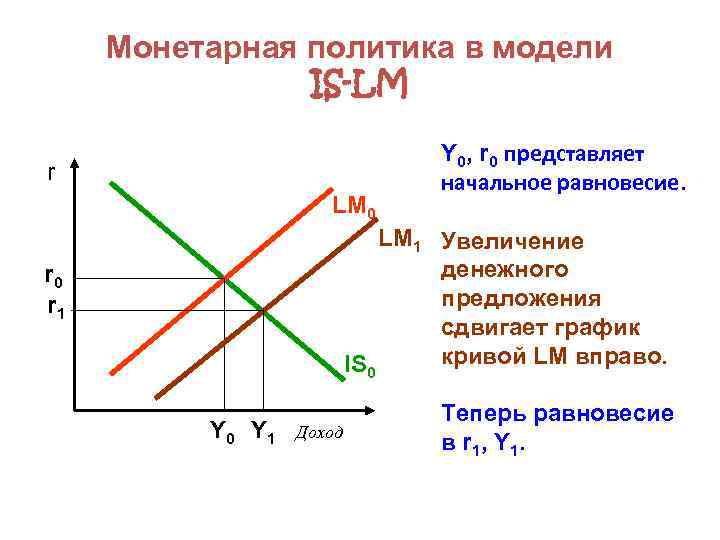 Монетарная политика в модели IS-LM

r

$LM_0$

$LM_1$

$r_0$

$r_1$

$IS_0$

$Y_0$ $Y_1$ Доход

$Y_0$, $r_0$ представляет начальное равновесие.

Увеличение денежного предложения сдвигает график кривой LM вправо.

Теперь равновесие в $r_1$, $Y_1$.